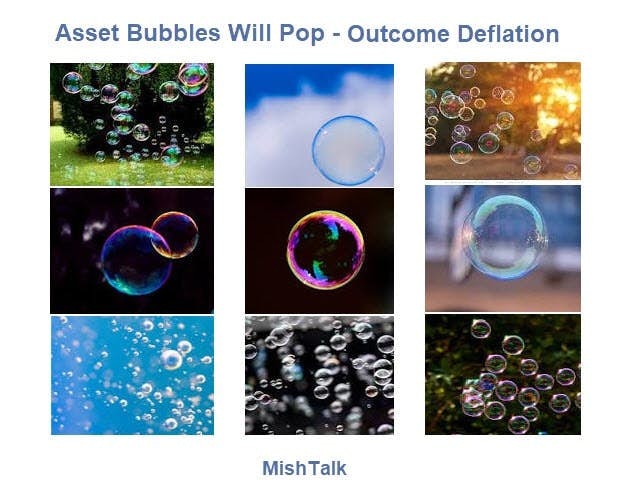 Asset Bubbles Will Pop - Outcome Deflation

MishTalk